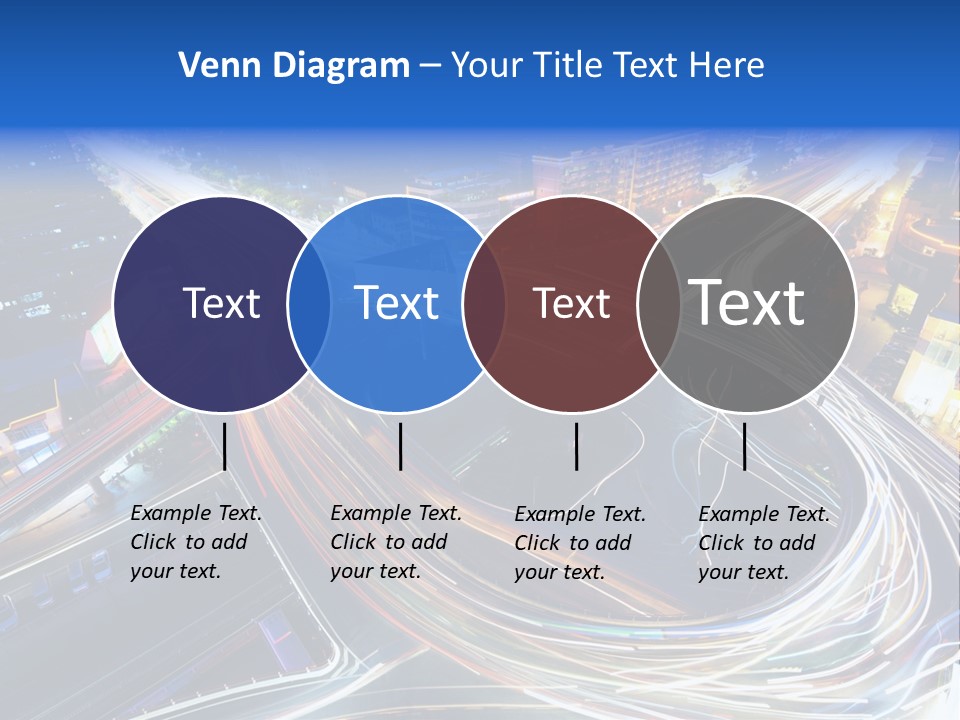 Venn Diagram – Your Title Text Here

Text

Text

Text

Text

Example Text. Click to add your text.

Example Text. Click to add your text.

Example Text. Click to add your text.

Example Text. Click to add your text.